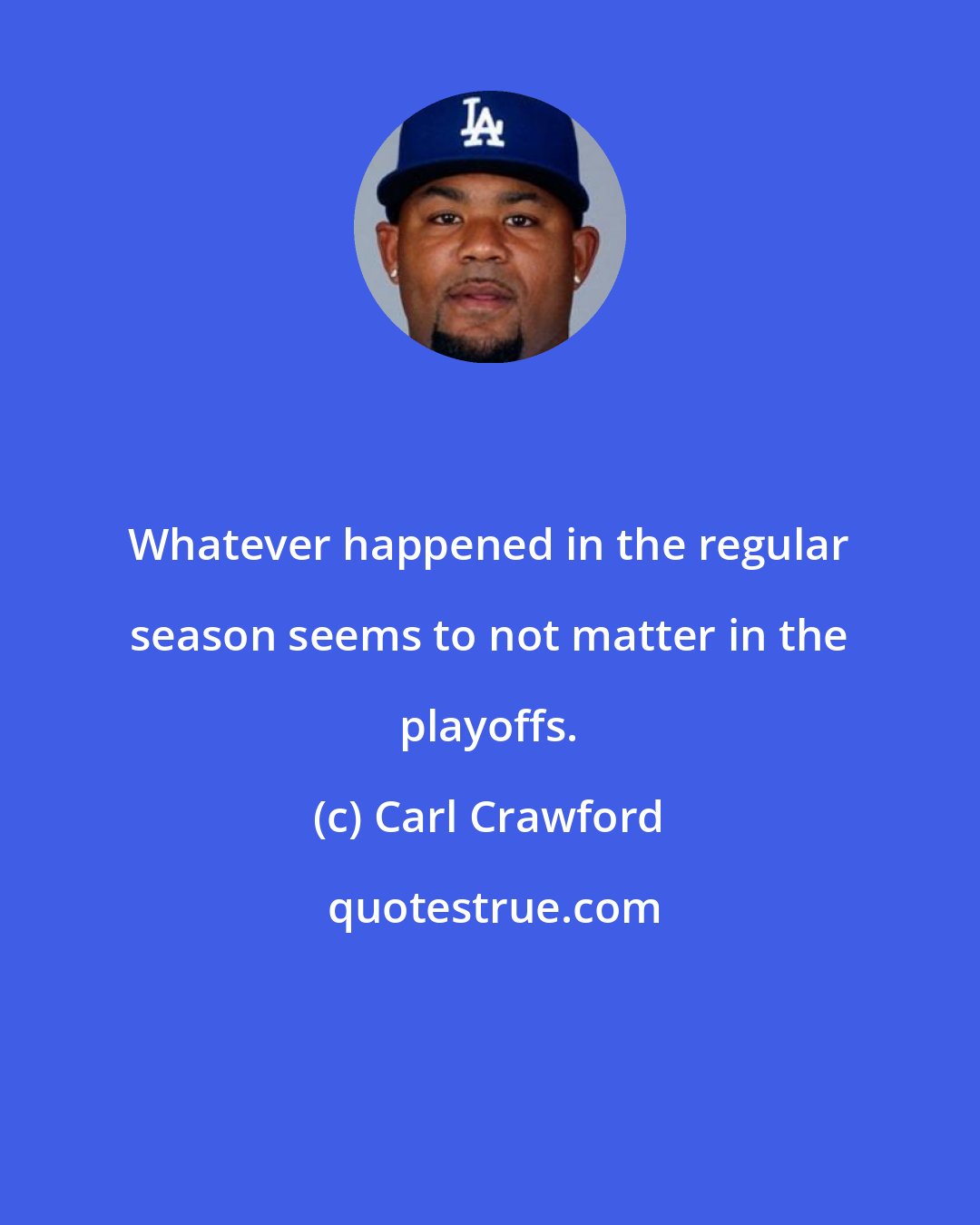 LA

Whatever happened in the regular season seems to not matter in the playoffs.

(c) Carl Crawford

quotestrue.com